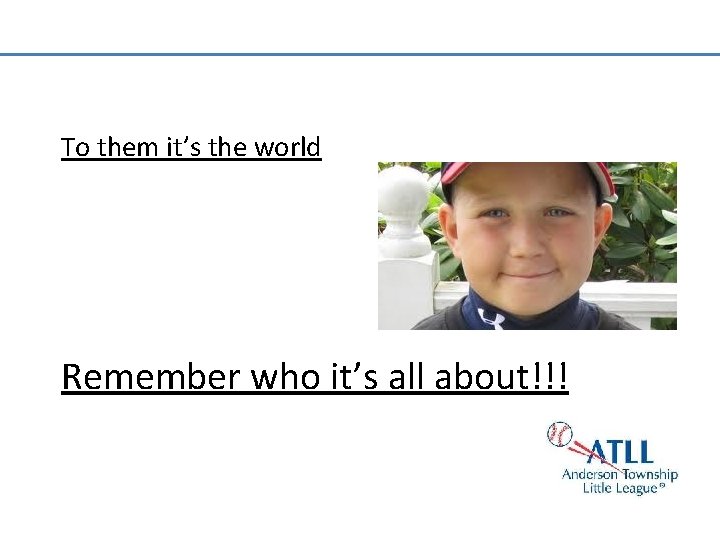 To them it's the world

Remember who it's all about!!!

ATLL
Anderson Township
Little League®